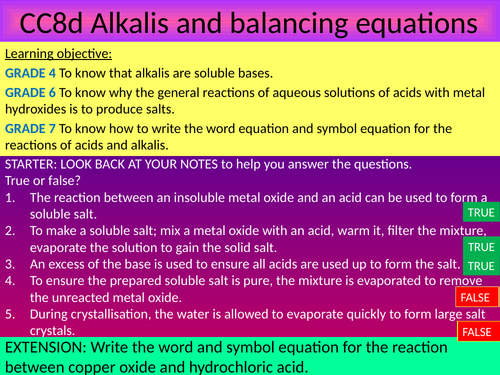 CC8d Alkalis and balancing equations

Learning objective:

GRADE 4 To know that alkalis are soluble bases.

GRADE 6 To know why the general reactions of aqueous solutions of acids with metal hydroxides is to produce salts.

GRADE 7 To know how to write the word equation and symbol equation for the reactions of acids and alkalis.

STARTER: LOOK BACK AT YOUR NOTES to help you answer the questions.
True or false?

1. The reaction between an insoluble metal oxide and an acid can be used to form a soluble salt.
TRUE
2. To make a soluble salt; mix a metal oxide with an acid, warm it, filter the mixture, evaporate the solution to gain the solid salt.
TRUE
3. An excess of the base is used to ensure all acids are used up to form the salt.
TRUE
4. To ensure the prepared soluble salt is pure, the mixture is evaporated to remove the unreacted metal oxide.
FALSE
5. During crystallisation, the water is allowed to evaporate quickly to form large salt crystals.
FALSE

EXTENSION: Write the word and symbol equation for the reaction between copper oxide and hydrochloric acid.